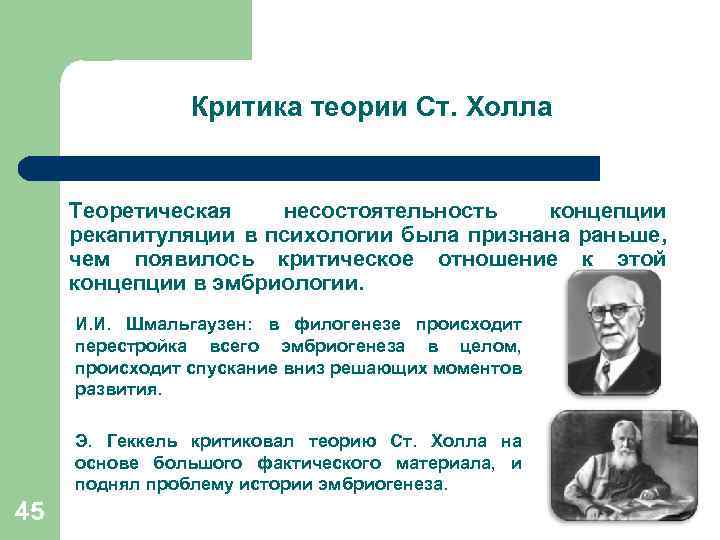 Критика теории Ст. Холла

Теоретическая несостоятельность концепции рекапитуляции в психологии была признана раньше, чем появилось критическое отношение к этой концепции в эмбриологии.

И.И. Шмальгаузен: в филогенезе происходит перестройка всего эмбриогенеза в целом, происходит спускание вниз решающих моментов развития.

Э. Геккель критиковал теорию Ст. Холла на основе большого фактического материала, и поднял проблему истории эмбриогенеза.

45